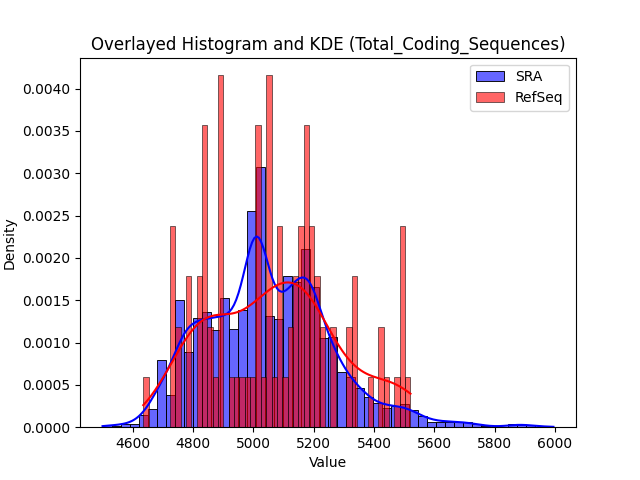 Overlayed Histogram and KDE (Total_Coding_Sequences)

SRA
RefSeq

Density

0.0040
0.0035
0.0030
0.0025
0.0020
0.0015
0.0010
0.0005
0.0000

4600
4800
5000
5200
5400
5600
5800
6000

Value